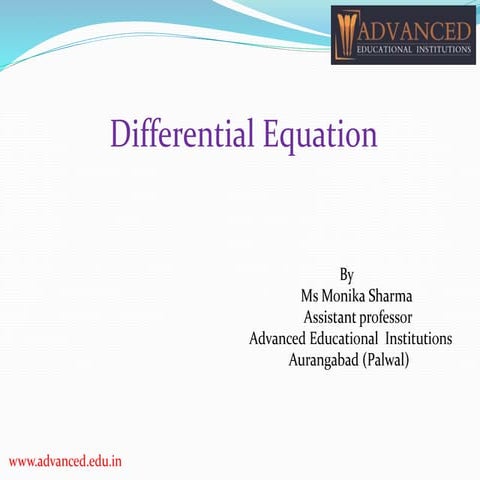 ADVANCED
EDUCATIONAL INSTITUTIONS

Differential Equation

By
Ms Monika Sharma
Assistant professor
Advanced Educational Institutions
Aurangabad (Palwal)

www.advanced.edu.in